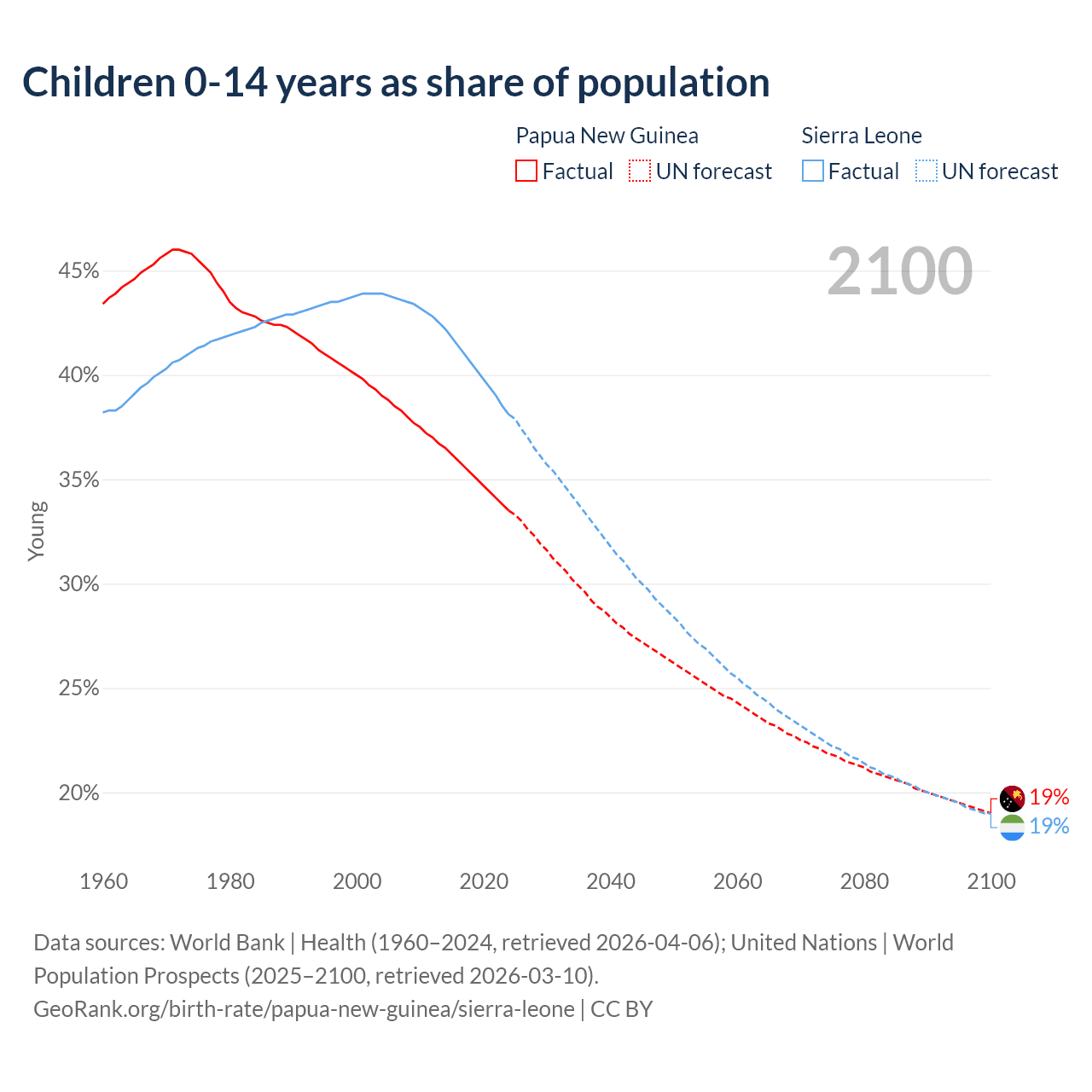 Children 0-14 years as share of population

Papua New Guinea
Factual
UN forecast

Sierra Leone
Factual
UN forecast

2100

45%
40%
35%
30%
25%
20%

Young

19%
19%

1960
1980
2000
2020
2040
2060
2080
2100

Data sources: World Bank | Health (1960–2024, retrieved 2026-04-06); United Nations | World Population Prospects (2025–2100, retrieved 2026-03-10).
GeoRank.org/birth-rate/papua-new-guinea/sierra-leone | CC BY